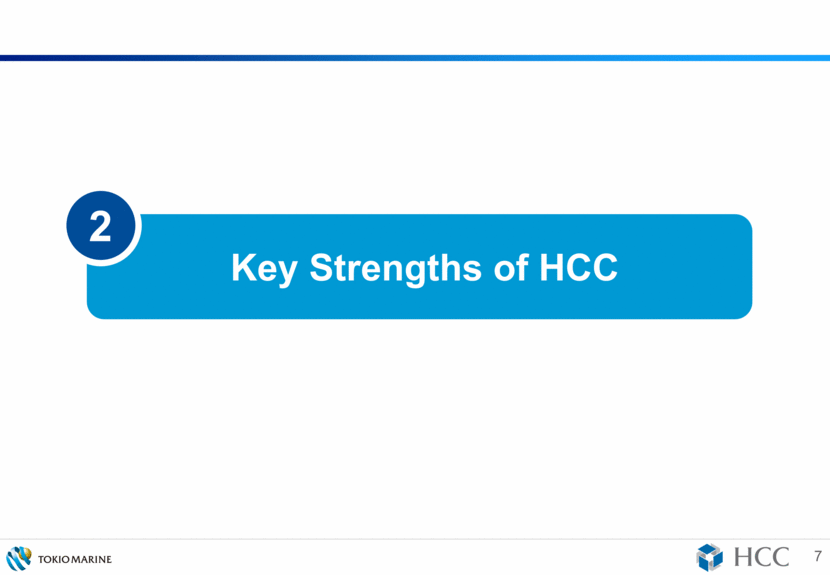 2

Key Strengths of HCC

TOKIO MARINE

HCC

7